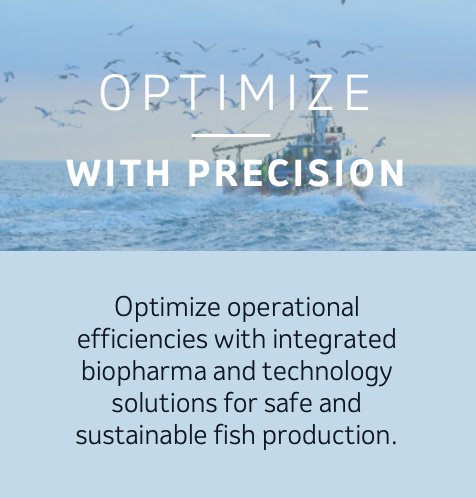 OPTIMIZE

WITH PRECISION

Optimize operational efficiencies with integrated biopharma and technology solutions for safe and sustainable fish production.